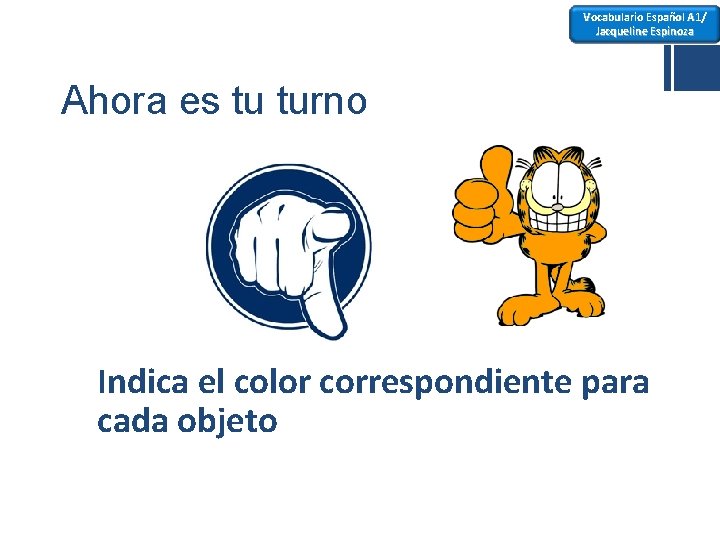 Vocabulario Español A1/ Jacqueline Espinoza

Ahora es tu turno

Indica el color correspondiente para cada objeto